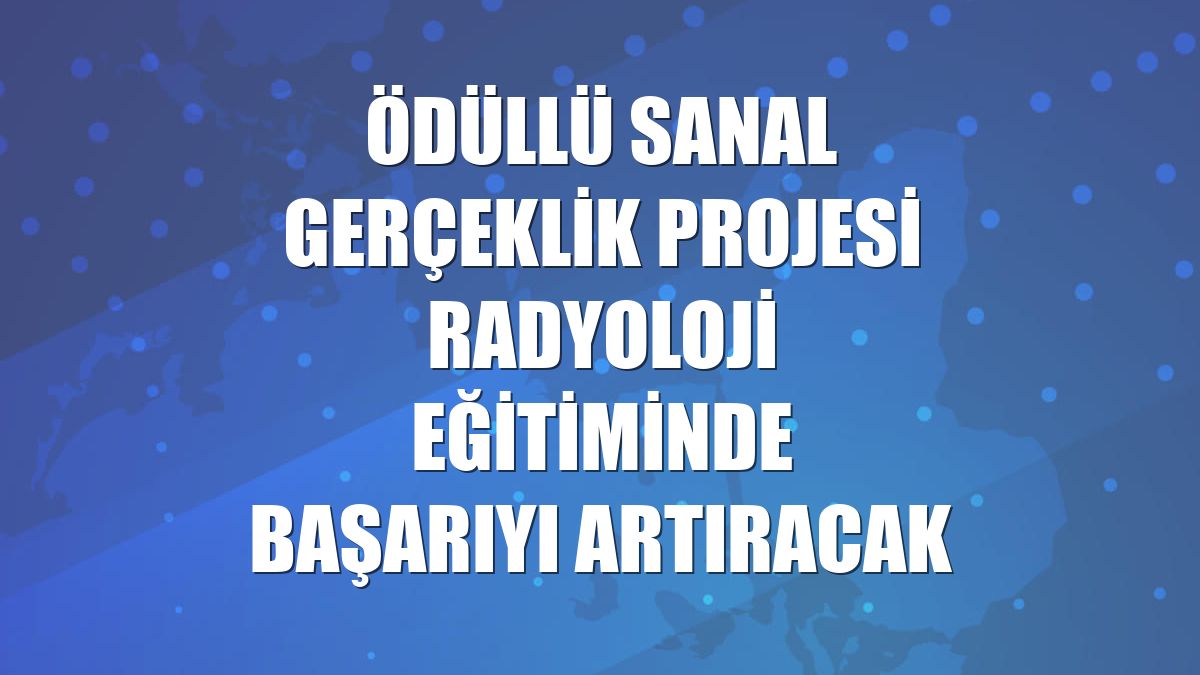 ÖDÜLLÜ SANAL GERÇEKLİK PROJESİ RADYOLOJİ EĞİTİMİNDE BAŞARIYI ARTIRACAK